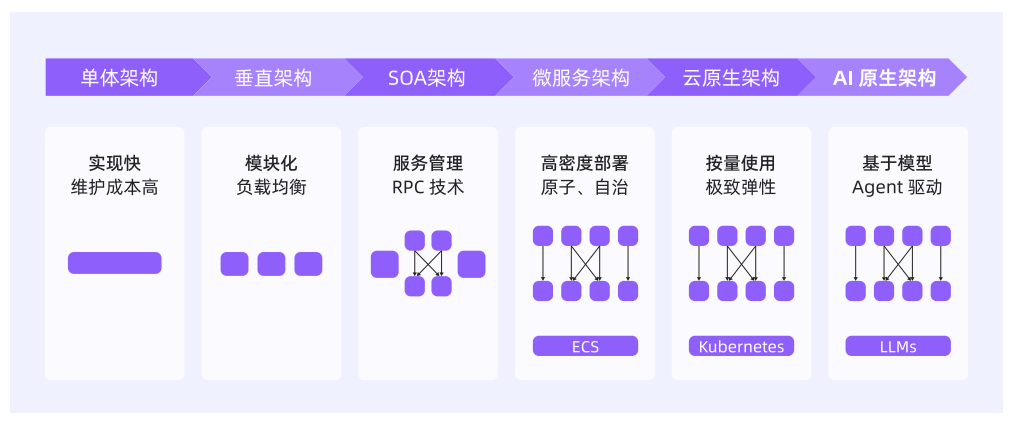 单体架构 垂直架构 SOA架构 微服务架构 云原生架构 AI 原生架构

实现快
维护成本高

模块化
负载均衡

服务管理
RPC 技术

高密度部署
原子、自治

ECS

按量使用
极致弹性

Kubernetes

基于模型
Agent 驱动

LLMs